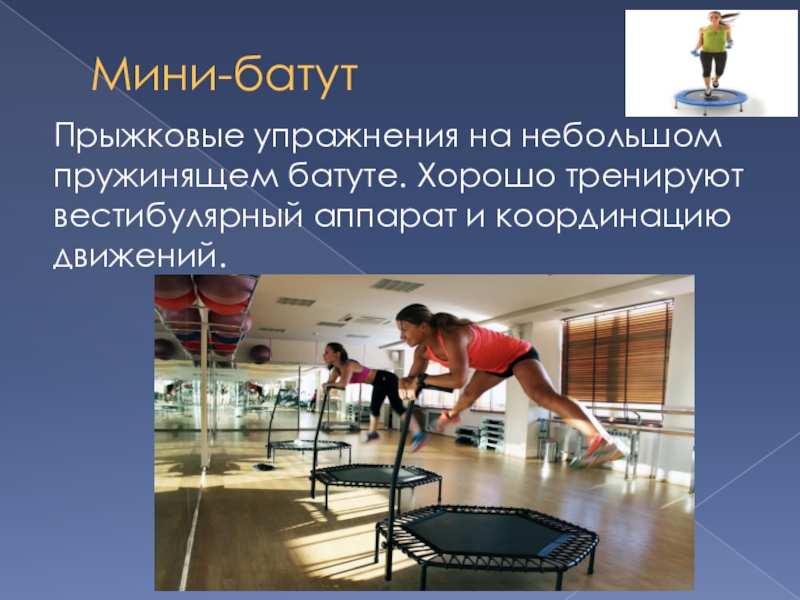 Мини-батут

Прыжковые упражнения на небольшом пружинящем батуте. Хорошо тренируют вестибулярный аппарат и координацию движений.